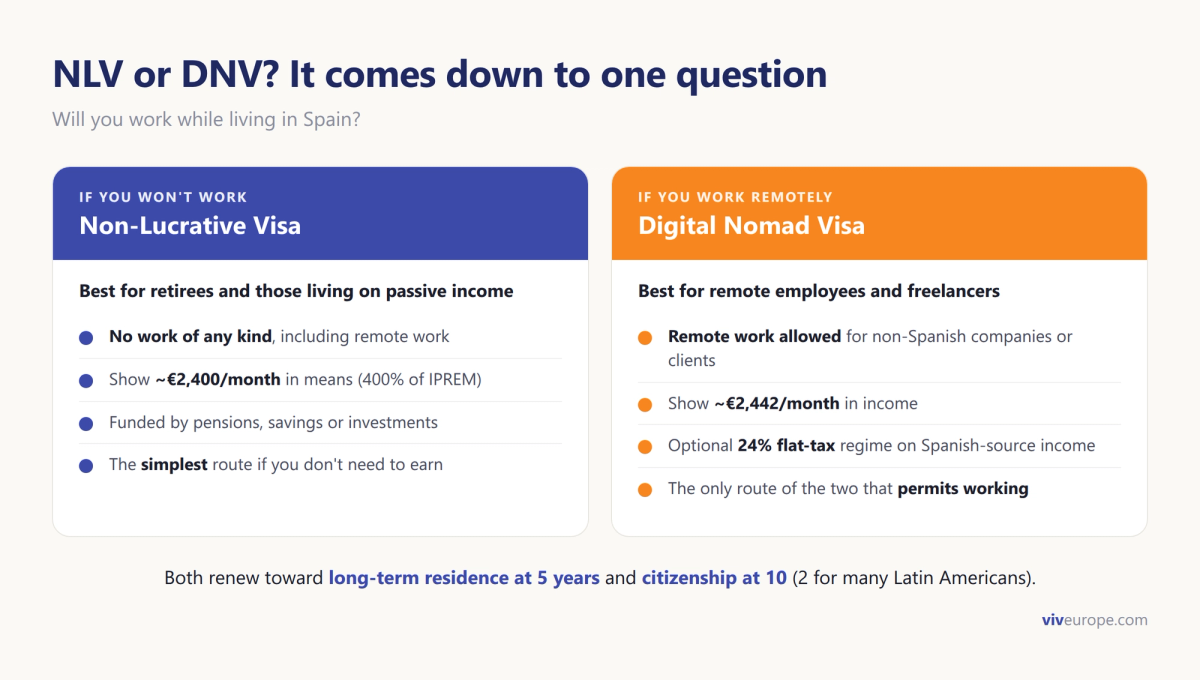 NLV or DNV? It comes down to one question

Will you work while living in Spain?

IF YOU WON'T WORK
Non-Lucrative Visa

Best for retirees and those living on passive income

No work of any kind, including remote work

Show ~€2,400/month in means (400% of IPREM)

Funded by pensions, savings or investments

The simplest route if you don't need to earn

IF YOU WORK REMOTELY
Digital Nomad Visa

Best for remote employees and freelancers

Remote work allowed for non-Spanish companies or clients

Show ~€2,442/month in income

Optional 24% flat-tax regime on Spanish-source income

The only route of the two that permits working

Both renew toward long-term residence at 5 years and citizenship at 10 (2 for many Latin Americans).

viveurope.com